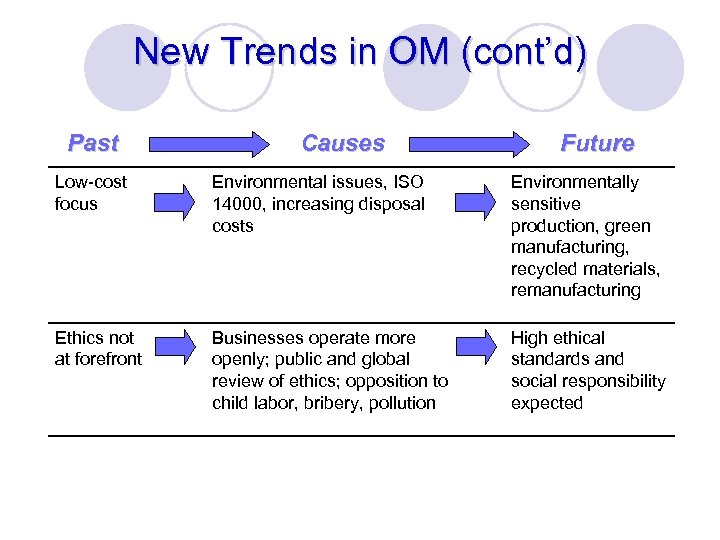 New Trends in OM (cont'd)

| Past | Causes | Future |
|---|---|---|
| Low-cost focus | Environmental issues, ISO 14000, increasing disposal costs | Environmentally sensitive production, green manufacturing, recycled materials, remanufacturing |
| Ethics not at forefront | Businesses operate more openly; public and global review of ethics; opposition to child labor, bribery, pollution | High ethical standards and social responsibility expected |